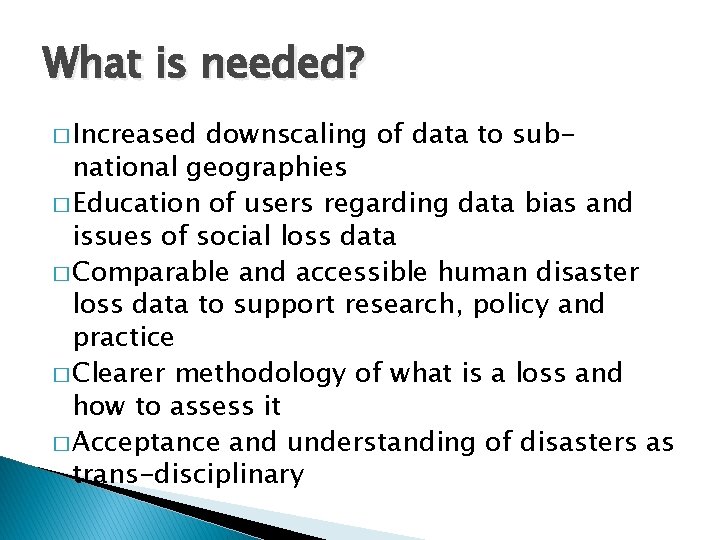 What is needed?

□ Increased downscaling of data to sub-national geographies

□ Education of users regarding data bias and issues of social loss data

□ Comparable and accessible human disaster loss data to support research, policy and practice

□ Clearer methodology of what is a loss and how to assess it

□ Acceptance and understanding of disasters as trans-disciplinary